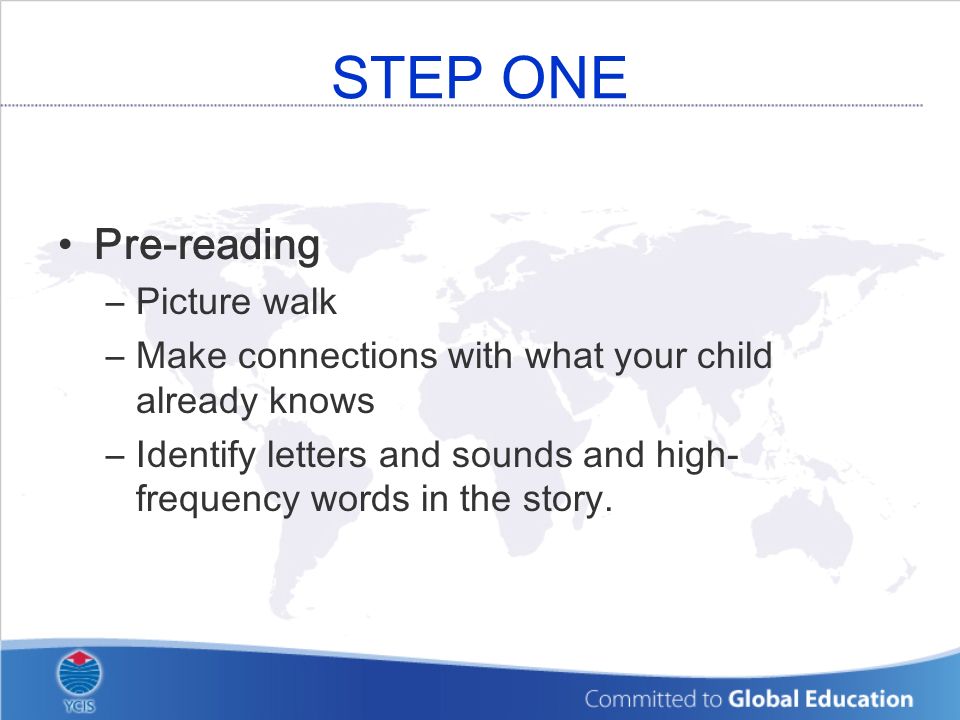 STEP ONE

• Pre-reading
– Picture walk
– Make connections with what your child already knows
– Identify letters and sounds and high-frequency words in the story.

YCIS

Committed to Global Education